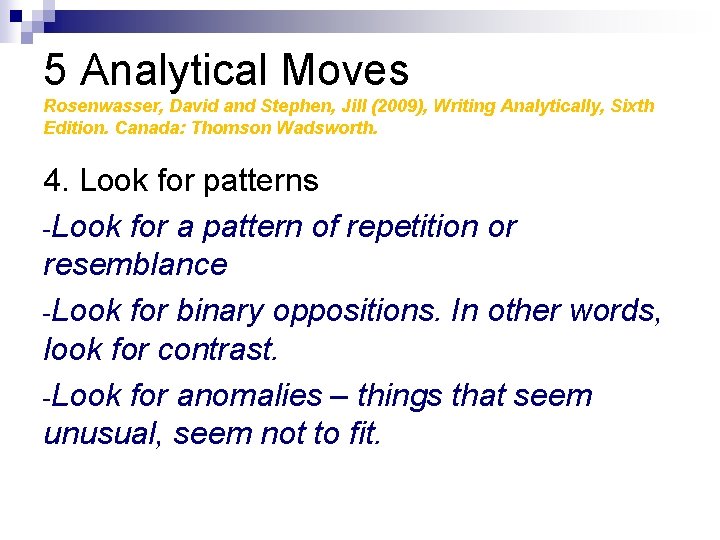 5 Analytical Moves
Rosenwasser, David and Stephen, Jill (2009), Writing Analytically, Sixth Edition. Canada: Thomson Wadsworth.

4. Look for patterns

-Look for a pattern of repetition or resemblance

-Look for binary oppositions. In other words, look for contrast.

-Look for anomalies – things that seem unusual, seem not to fit.